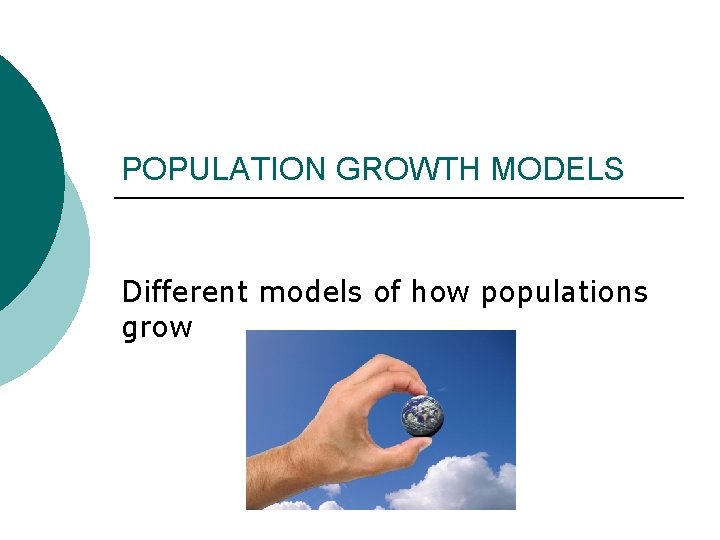 POPULATION GROWTH MODELS

Different models of how populations grow